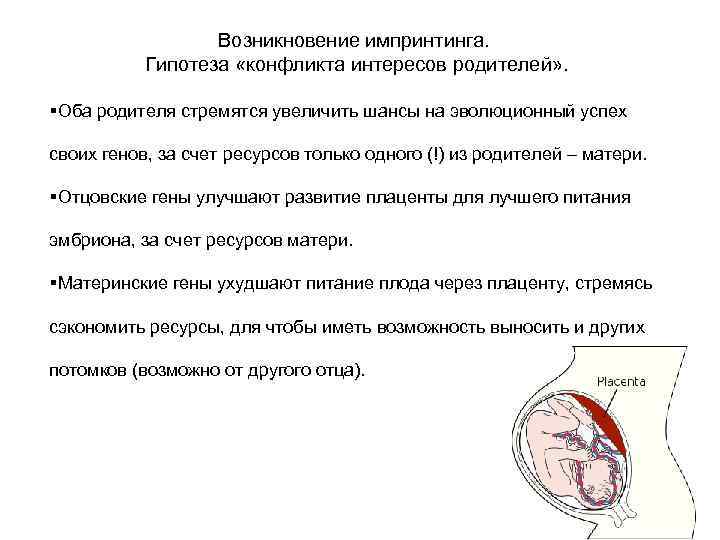 Возникновение импринтинга.
Гипотеза «конфликта интересов родителей».

▪Оба родителя стремятся увеличить шансы на эволюционный успех своих генов, за счет ресурсов только одного (!) из родителей – матери.

▪Отцовские гены улучшают развитие плаценты для лучшего питания эмбриона, за счет ресурсов матери.

▪Материнские гены ухудшают питание плода через плаценту, стремясь сэкономить ресурсы, для чтобы иметь возможность выносить и других потомков (возможно от другого отца).

Placenta